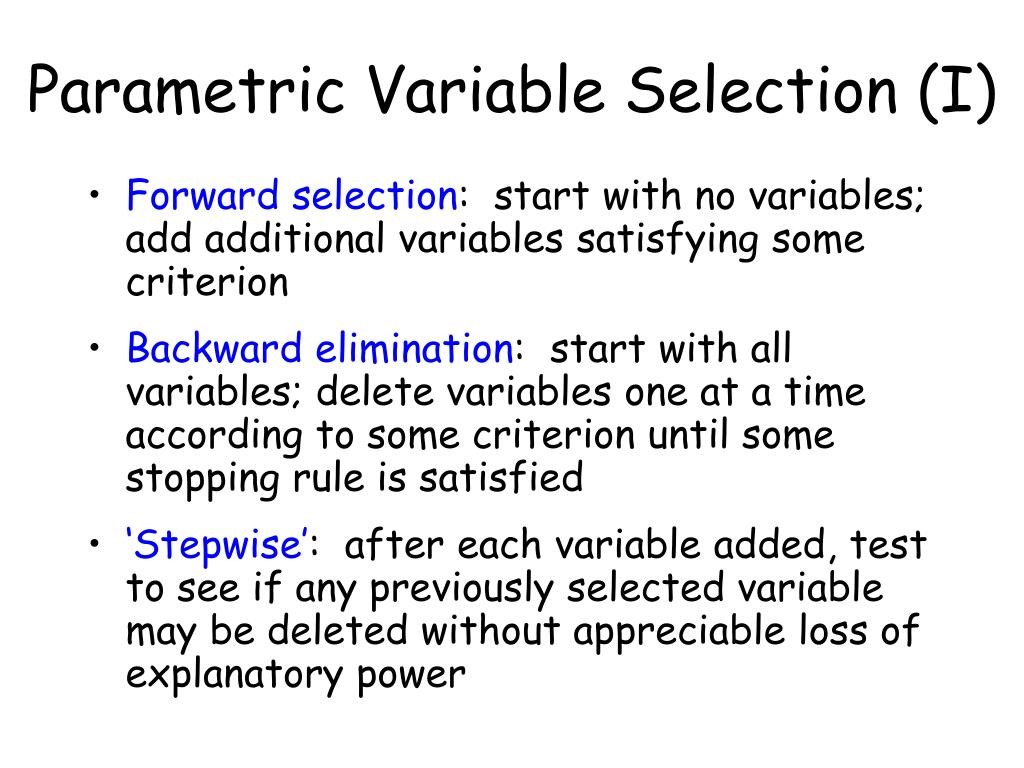 Parametric Variable Selection (I)

• Forward selection: start with no variables; add additional variables satisfying some criterion

• Backward elimination: start with all variables; delete variables one at a time according to some criterion until some stopping rule is satisfied

• ‘Stepwise’: after each variable added, test to see if any previously selected variable may be deleted without appreciable loss of explanatory power